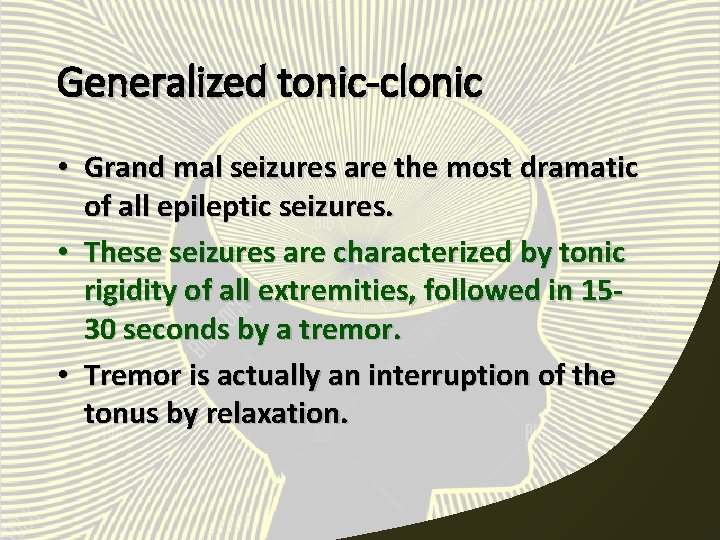 Generalized tonic-clonic

• Grand mal seizures are the most dramatic of all epileptic seizures.

• These seizures are characterized by tonic rigidity of all extremities, followed in 15-30 seconds by a tremor.

• Tremor is actually an interruption of the tonus by relaxation.